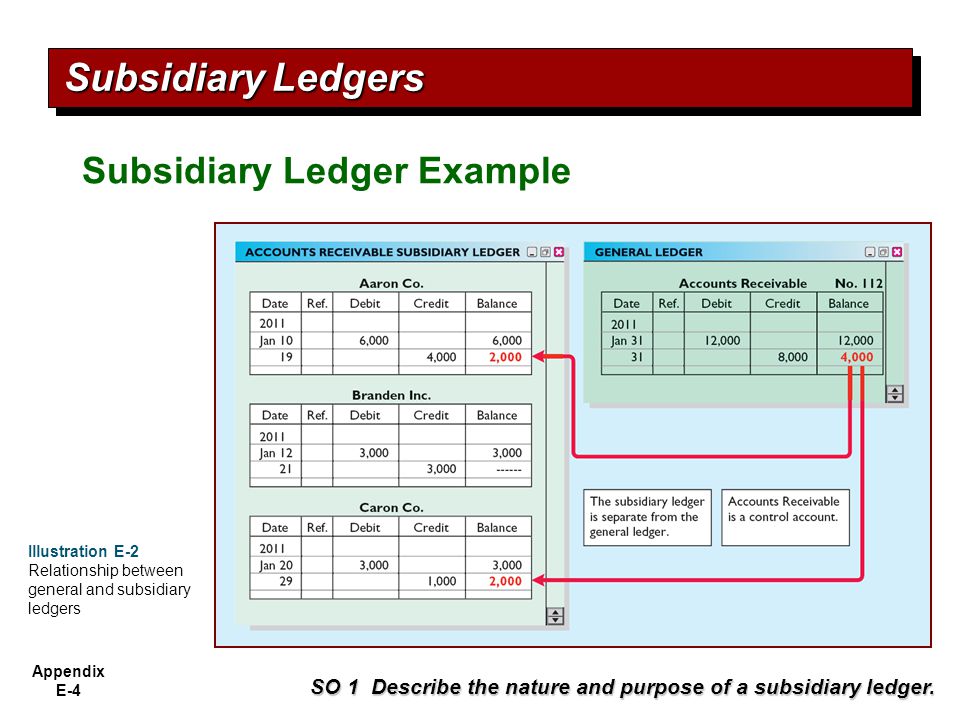 Subsidiary Ledgers

Subsidiary Ledger Example

ACCOUNTS RECEIVABLE SUBSIDIARY LEDGER

Aaron Co.

| Date | Ref. | Debit | Credit | Balance |
|---|---|---|---|---|
| 2011 | | | | |
| Jan 10 | | 6,000 | | 6,000 |
| 19 | | | 4,000 | 2,000 |

Branden Inc.

| Date | Ref. | Debit | Credit | Balance |
|---|---|---|---|---|
| 2011 | | | | |
| Jan 12 | | 3,000 | | 3,000 |
| 21 | | | 3,000 | ------ |

Caron Co.

| Date | Ref. | Debit | Credit | Balance |
|---|---|---|---|---|
| 2011 | | | | |
| Jan 20 | | 3,000 | | 3,000 |
| 29 | | | 1,000 | 2,000 |

GENERAL LEDGER

Accounts Receivable No. 112

| Date | Ref. | Debit | Credit | Balance |
|---|---|---|---|---|
| 2011 | | | | |
| Jan 31 | | 12,000 | | 12,000 |
| 31 | | | 8,000 | 4,000 |

The subsidiary ledger is separate from the general ledger.

Accounts Receivable is a control account.

Illustration E-2
Relationship between general and subsidiary ledgers

Appendix
E-4

SO 1 Describe the nature and purpose of a subsidiary ledger.